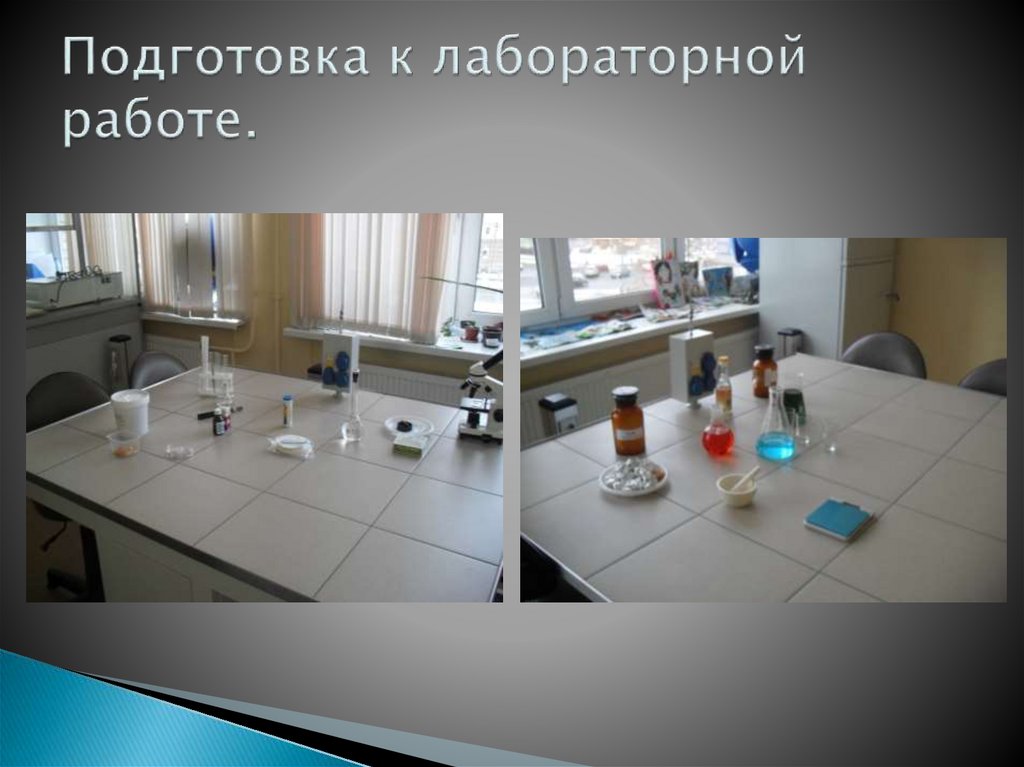 Подготовка к лабораторной работе.